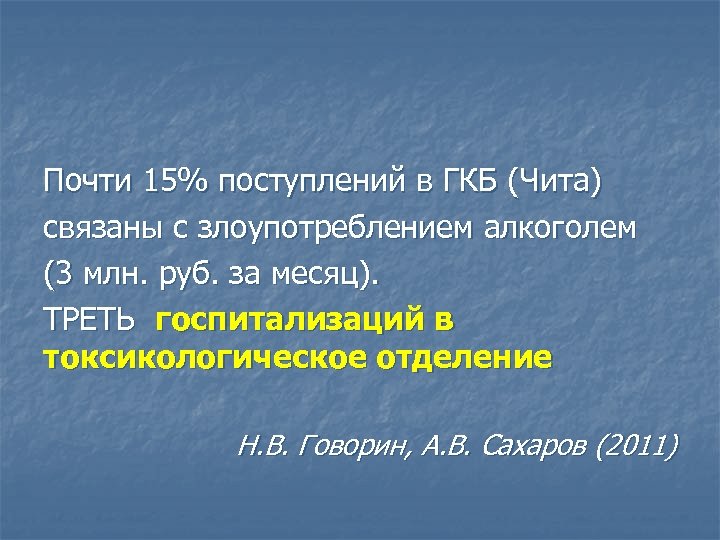 Почти 15% поступлений в ГКБ (Чита) связаны с злоупотреблением алкоголем (3 млн. руб. за месяц).
ТРЕТЬ госпитализаций в токсикологическое отделение

Н.В. Говорин, А.В. Сахаров (2011)